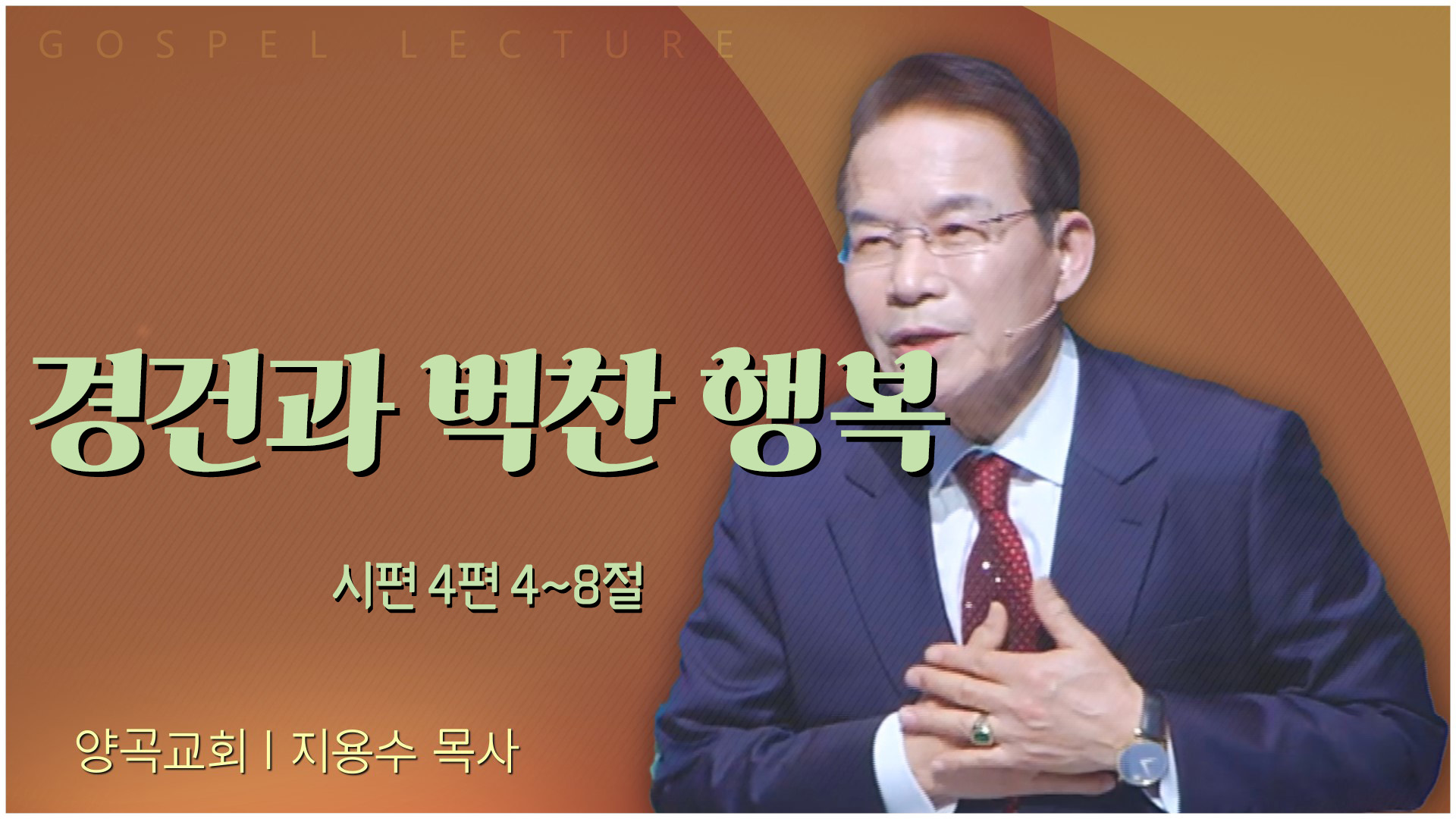 GOSPEL LECTURE

경건과 벅찬 행복

시편 4편 4~8절

양곡교회 | 지용수 목사